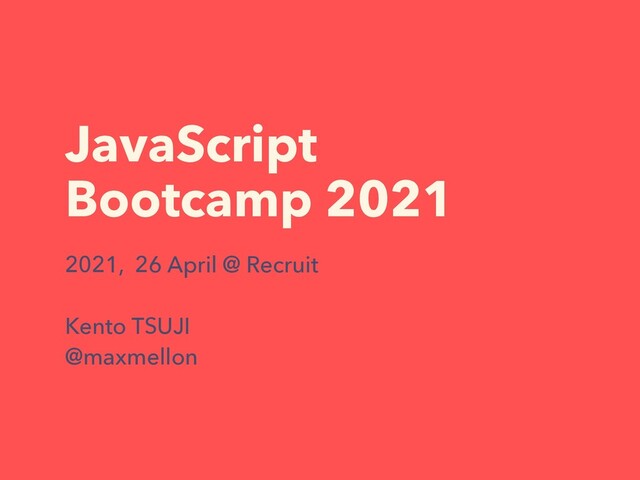 JavaScript Bootcamp 2021

2021, 26 April @ Recruit

Kento TSUJI
@maxmellon